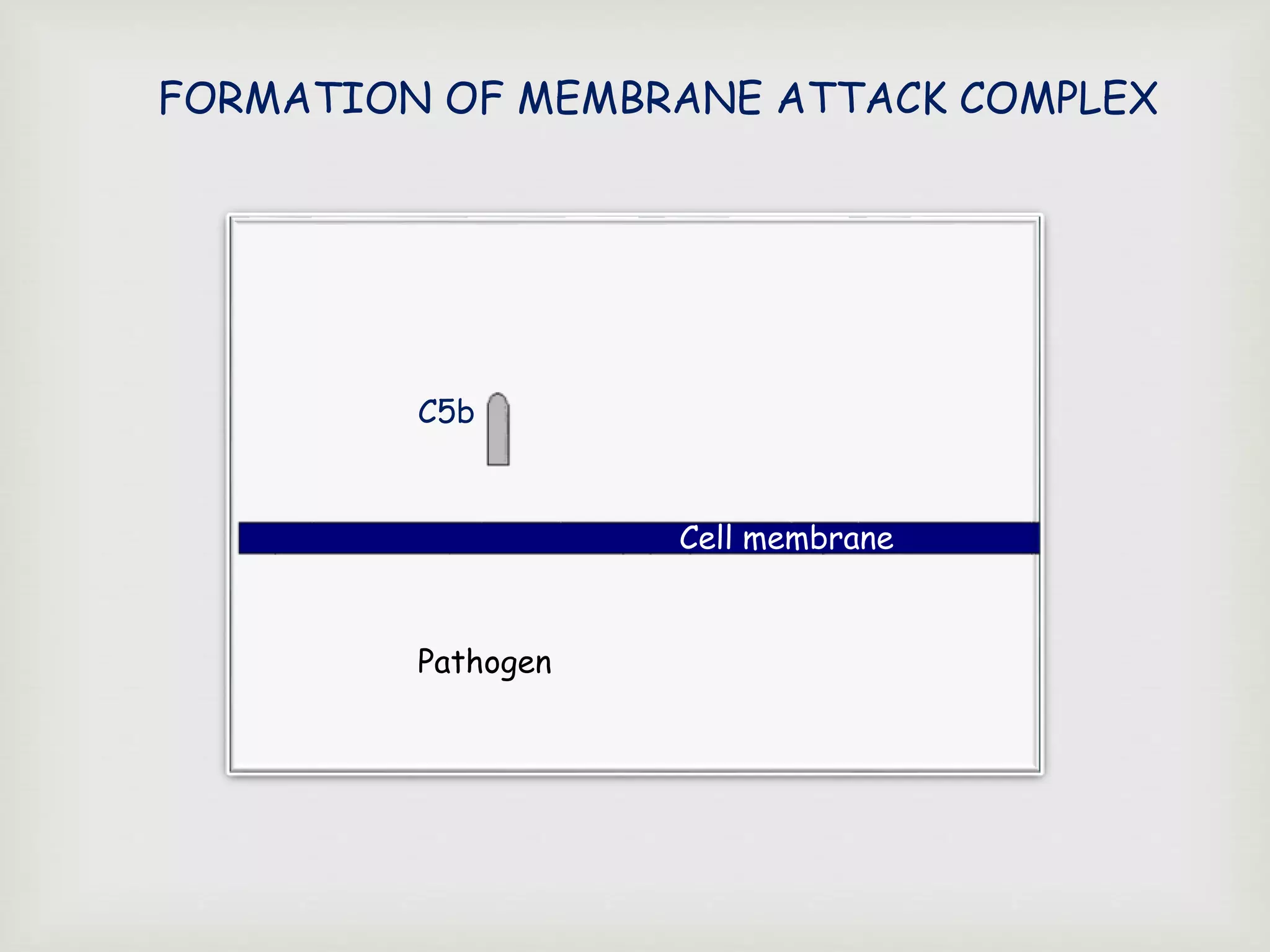 FORMATION OF MEMBRANE ATTACK COMPLEX

C5b

Cell membrane

Pathogen